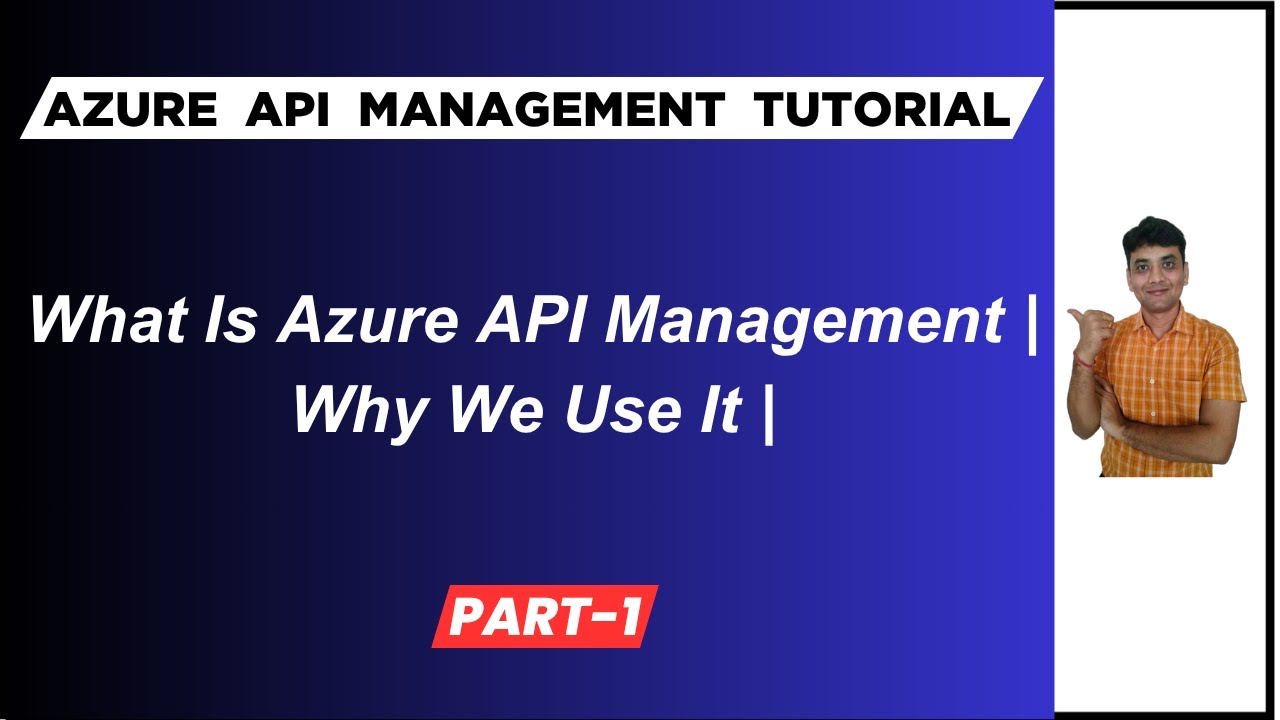 AZURE API MANAGEMENT TUTORIAL

What Is Azure API Management | Why We Use It |

PART-1